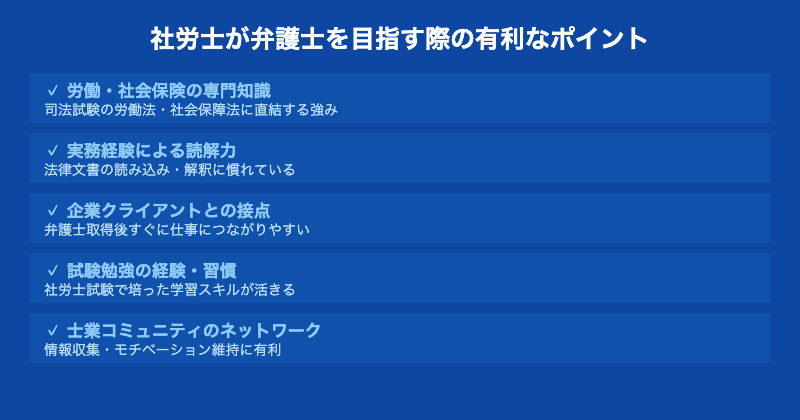 社労士が弁護士を目指す際の有利なポイント

✓ 労働・社会保険の専門知識
司法試験の労働法・社会保障法に直結する強み

✓ 実務経験による読解力
法律文書の読み込み・解釈に慣れている

✓ 企業クライアントとの接点
弁護士取得後すぐに仕事につながりやすい

✓ 試験勉強の経験・習慣
社労士試験で培った学習スキルが活きる

✓ 士業コミュニティのネットワーク
情報収集・モチベーション維持に有利